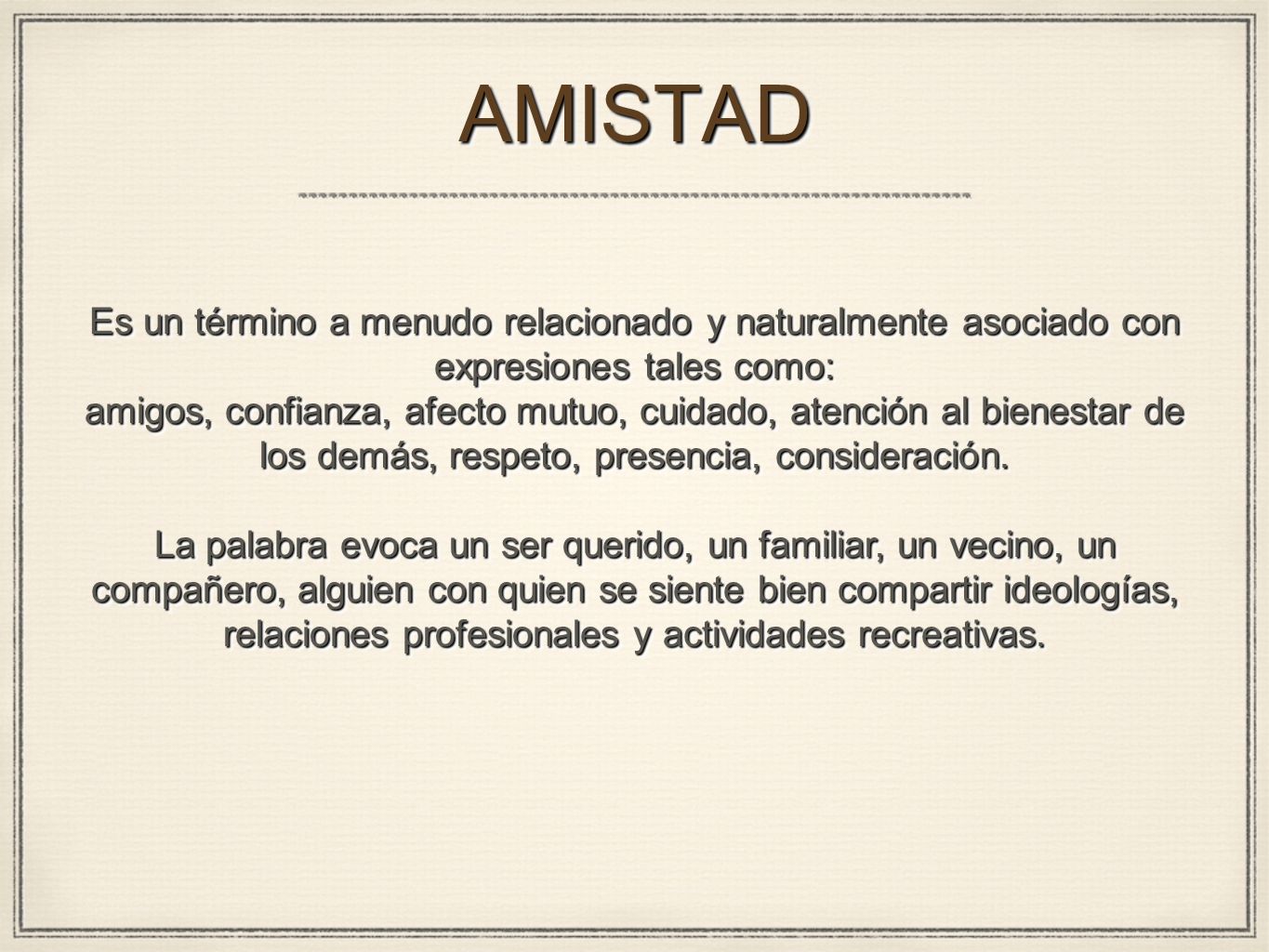 AMISTAD

Es un término a menudo relacionado y naturalmente asociado con expresiones tales como:
amigos, confianza, afecto mutuo, cuidado, atención al bienestar de los demás, respeto, presencia, consideración.

La palabra evoca un ser querido, un familiar, un vecino, un compañero, alguien con quien se siente bien compartir ideologías, relaciones profesionales y actividades recreativas.